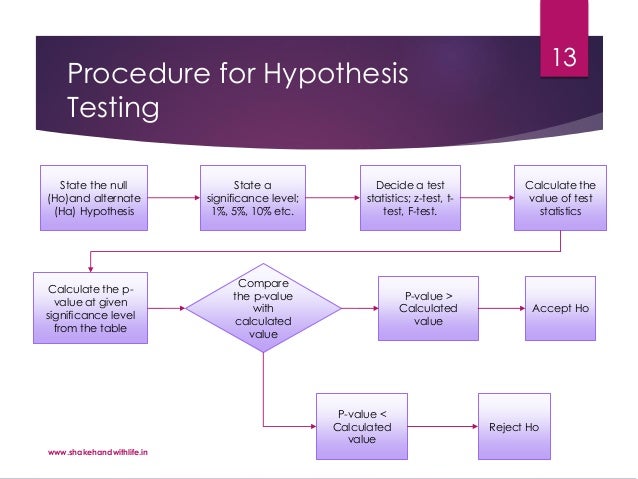 13

Procedure for Hypothesis Testing

State the null (Ho)and alternate (Ha) Hypothesis

State a significance level; 1%, 5%, 10% etc.

Decide a test statistics; z-test, t-test, F-test.

Calculate the value of test statistics

Calculate the p-value at given significance level from the table

Compare the p-value with calculated value

P-value > Calculated value

Accept Ho

P-value < Calculated value

Reject Ho

www.shakehandwithlife.in